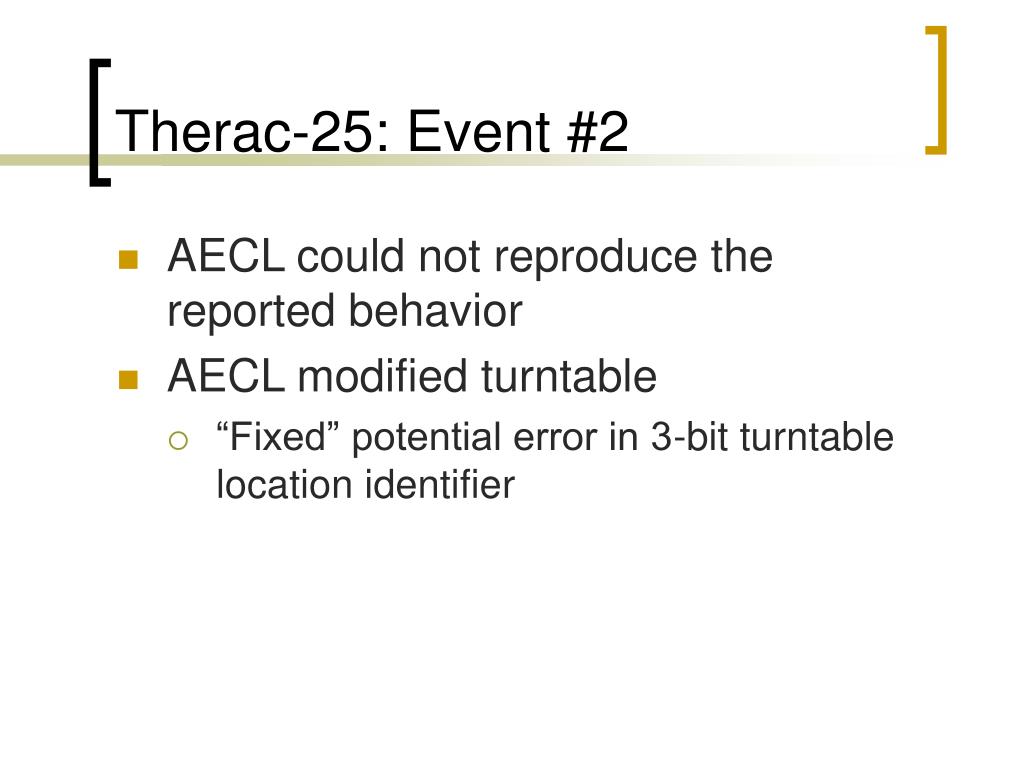 Therac-25: Event #2

AECL could not reproduce the reported behavior

AECL modified turntable

“Fixed” potential error in 3-bit turntable location identifier